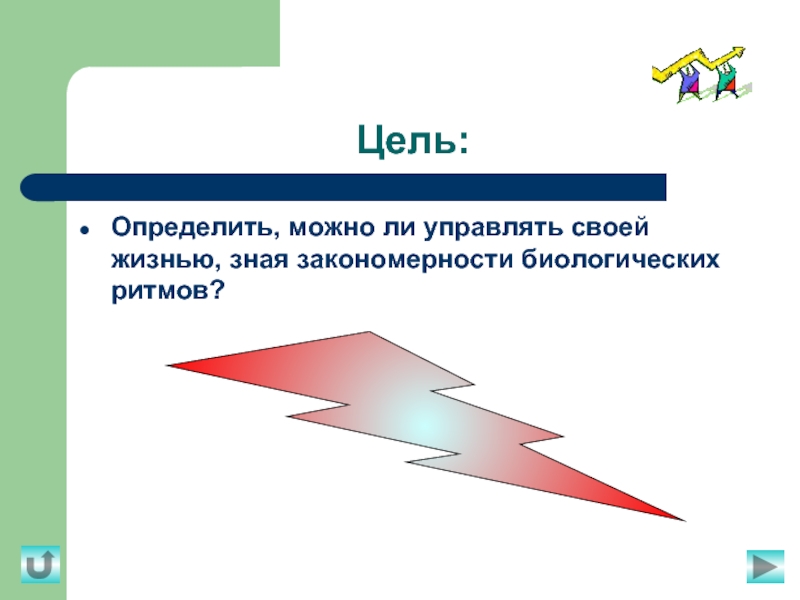 Цель:

• Определить, можно ли управлять своей жизнью, зная закономерности биологических ритмов?